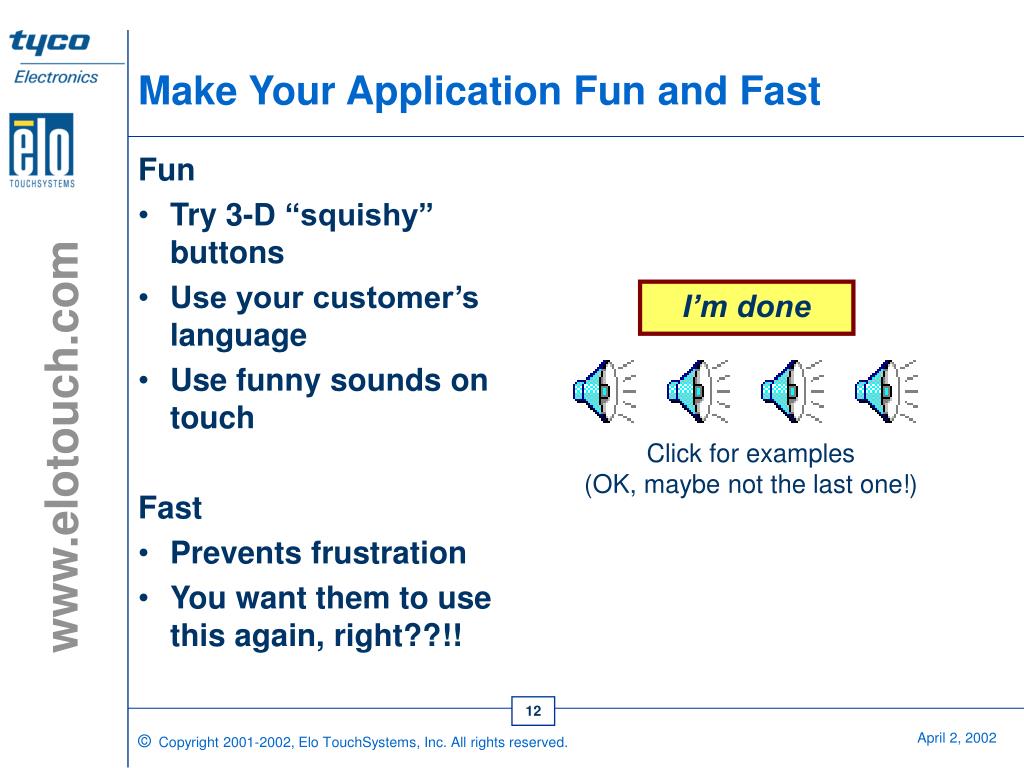 tyco
Electronics

elo
TOUCHSYSTEMS

www.elotouch.com

Make Your Application Fun and Fast

Fun
• Try 3-D “squishy” buttons
• Use your customer’s language
• Use funny sounds on touch

Fast
• Prevents frustration
• You want them to use this again, right??!!

I’m done

Click for examples
(OK, maybe not the last one!)

12

© Copyright 2001-2002, Elo TouchSystems, Inc. All rights reserved.

April 2, 2002